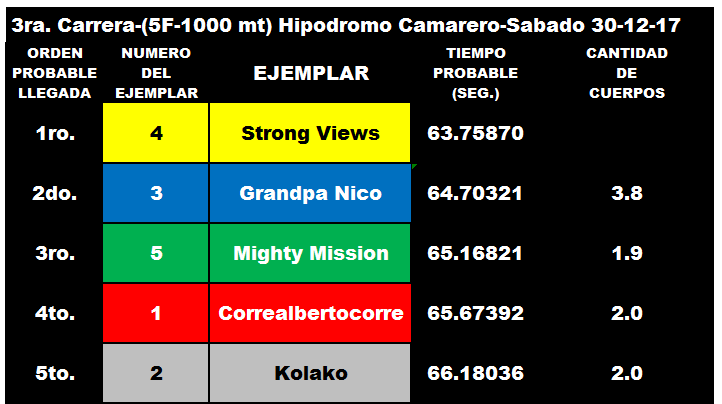 3ra. Carrera-(5F-1000 mt) Hipodromo Camarero-Sabado 30-12-17

| ORDEN PROBABLE LLEGADA | NUMERO DEL EJEMPLAR | EJEMPLAR | TIEMPO PROBABLE (SEG.) | CANTIDAD DE CUERPOS |
|---|---|---|---|---|
| 1ro. | 4 | Strong Views | 63.75870 | |
| 2do. | 3 | Grandpa Nico | 64.70321 | 3.8 |
| 3ro. | 5 | Mighty Mission | 65.16821 | 1.9 |
| 4to. | 1 | Correalbertocorre | 65.67392 | 2.0 |
| 5to. | 2 | Kolako | 66.18036 | 2.0 |